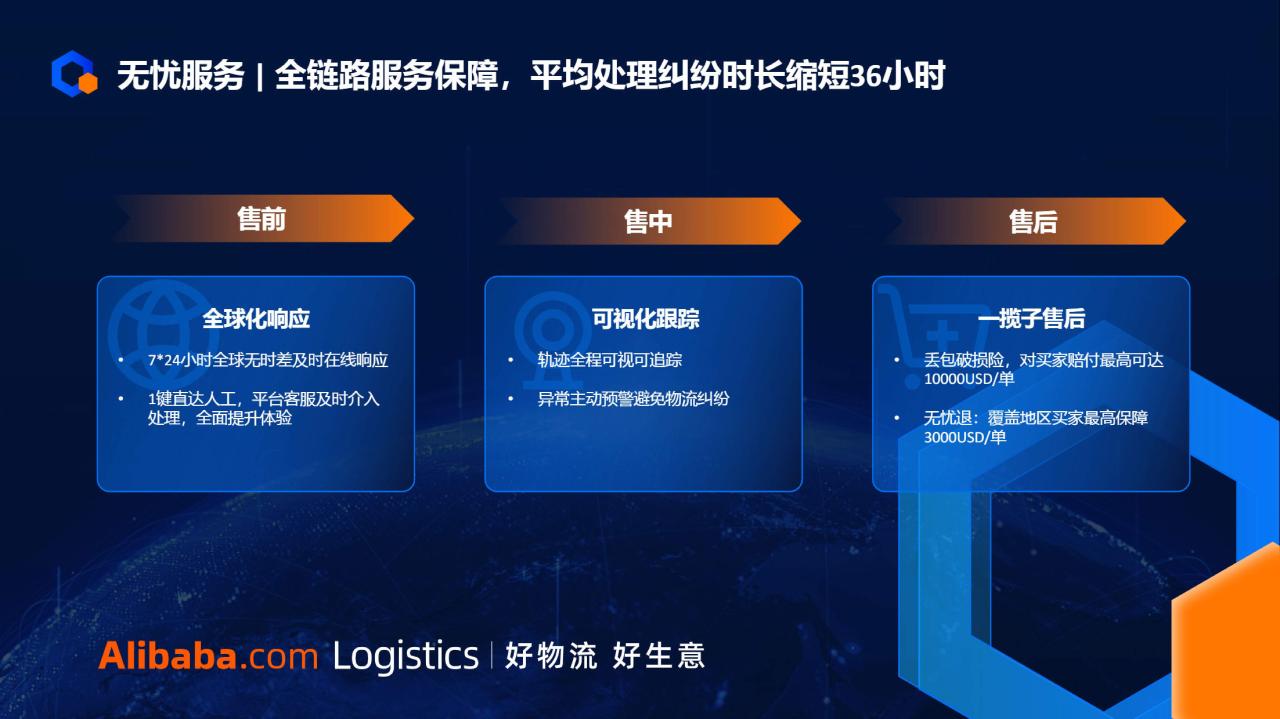 无忧服务 | 全链路服务保障，平均处理纠纷时长缩短36小时

售前

全球化响应

• 7*24小时全球无时差及时在线响应

• 1键直达人工，平台客服及时介入处理，全面提升体验

售中

可视化跟踪

• 轨迹全程可视可追踪

• 异常主动预警避免物流纠纷

售后

一揽子售后

• 丢包破损险，对买家赔付最高可达10000USD/单

• 无忧退：覆盖地区买家最高保障3000USD/单

Alibaba.com Logistics | 好物流 好生意